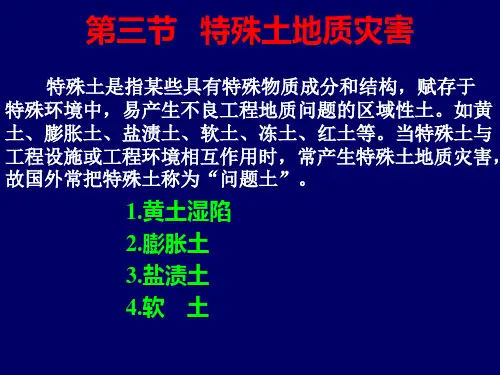 第三节　特殊土地质灾害

特殊土是指某些具有特殊物质成分和结构，赋存于特殊环境中，易产生不良工程地质问题的区域性土。如黄土、膨胀土、盐渍土、软土、冻土、红土等。当特殊土与工程设施或工程环境相互作用时，常产生特殊土地质灾害，故国外常把特殊土称为“问题土”。

1.黄土湿陷
2.膨胀土
3.盐渍土
4.软　土